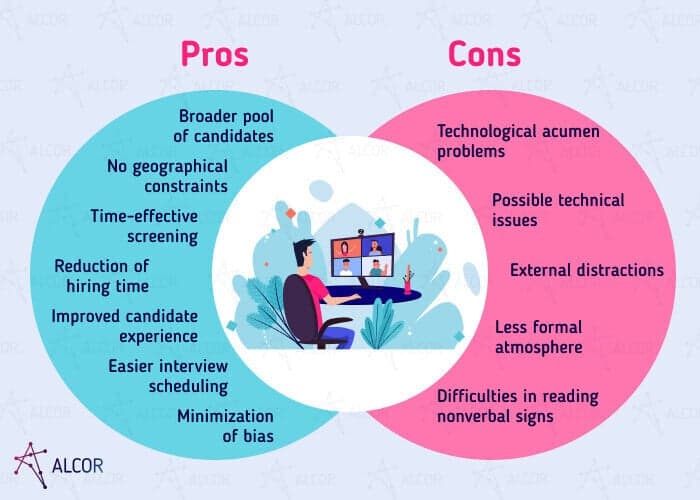 Pros

Broader pool of candidates

No geographical constraints

Time-effective screening

Reduction of hiring time

Improved candidate experience

Easier interview scheduling

Minimization of bias

Cons

Technological acumen problems

Possible technical issues

External distractions

Less formal atmosphere

Difficulties in reading nonverbal signs

ALCOR